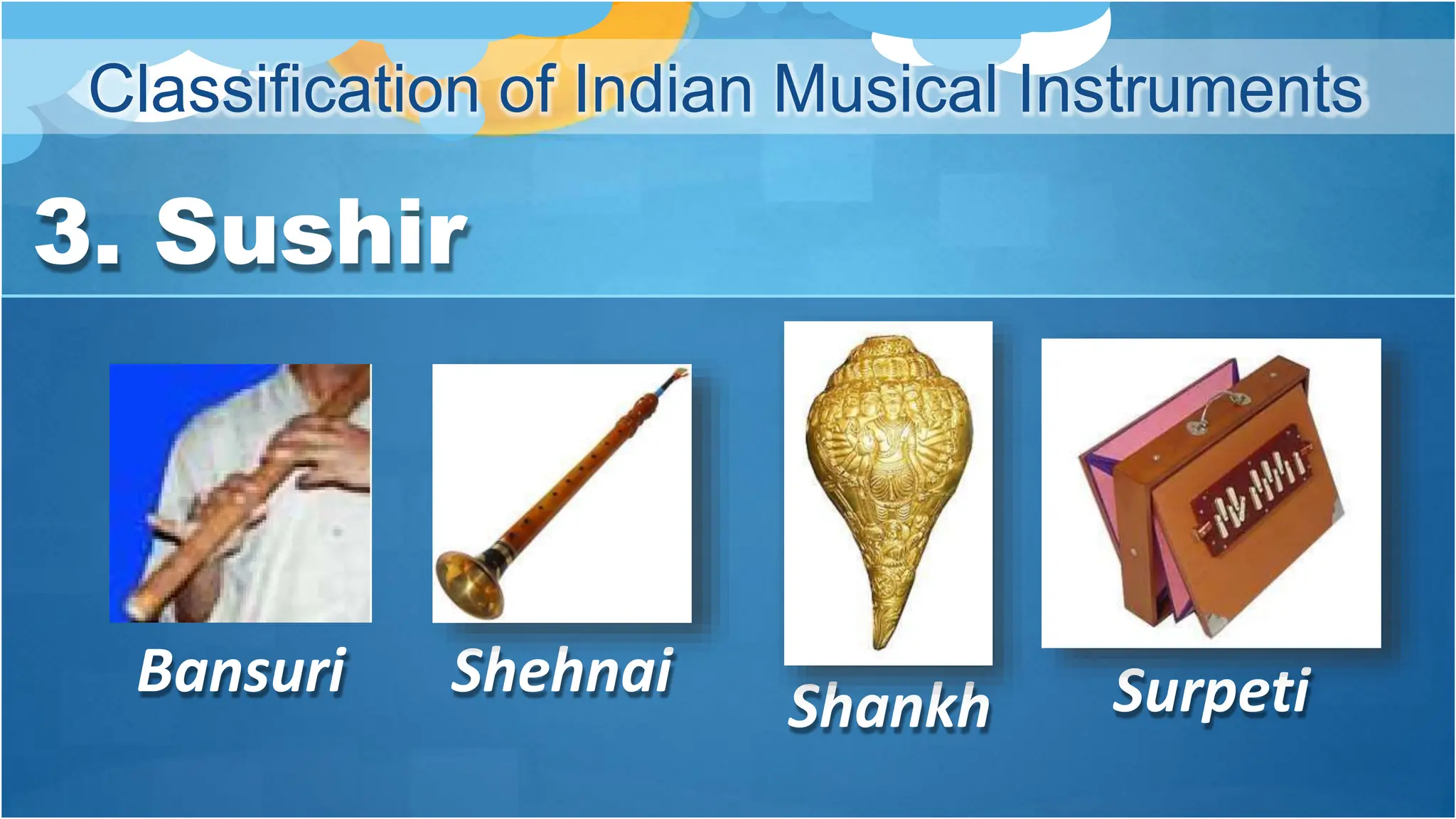 Classification of Indian Musical Instruments

3. Sushir

Bansuri

Shehnai

Shankh

Surpeti